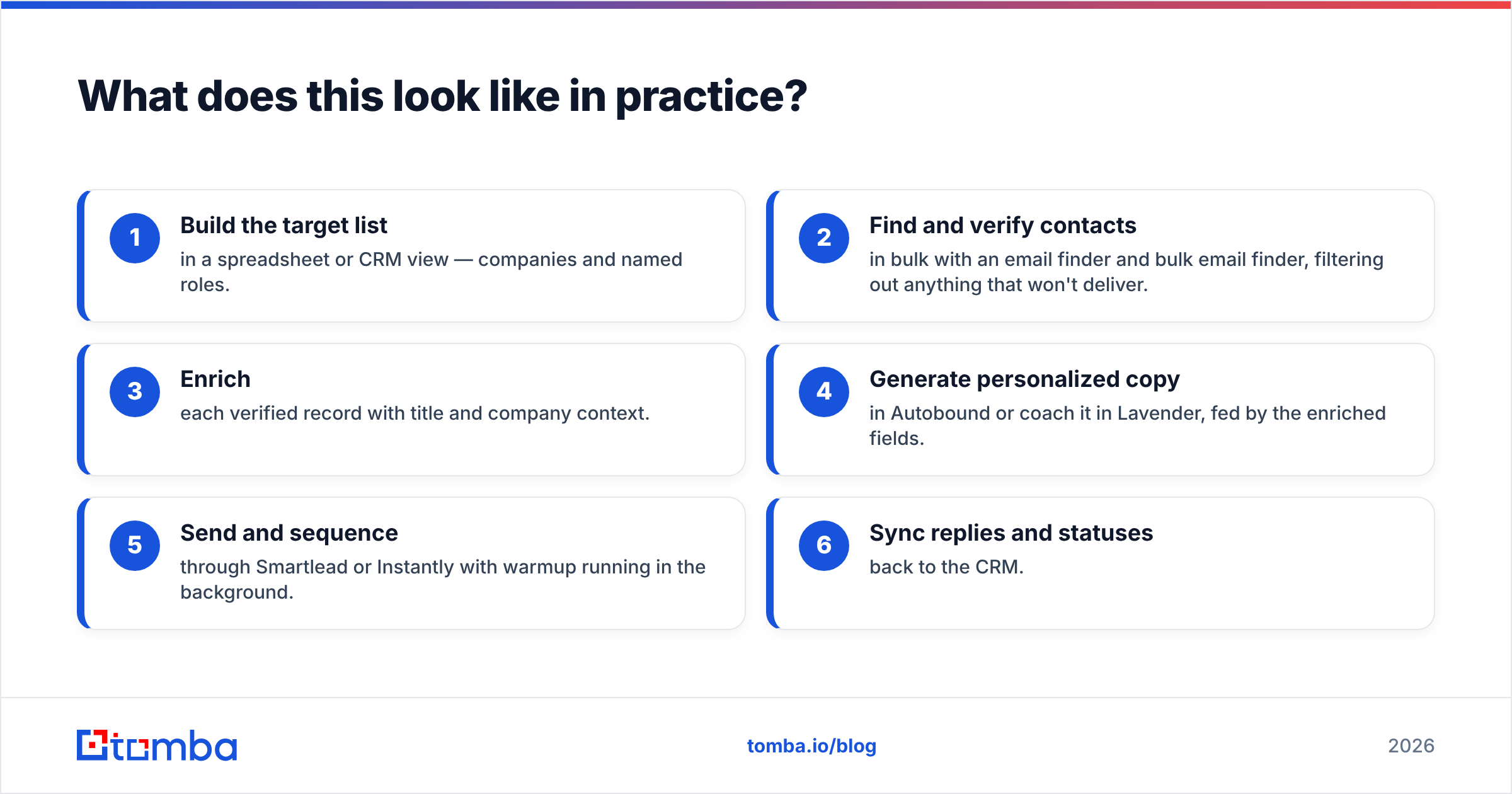 What does this look like in practice?

1
Build the target list
in a spreadsheet or CRM view — companies and named roles.

2
Find and verify contacts
in bulk with an email finder and bulk email finder, filtering out anything that won't deliver.

3
Enrich
each verified record with title and company context.

4
Generate personalized copy
in Autobound or coach it in Lavender, fed by the enriched fields.

5
Send and sequence
through Smartlead or Instantly with warmup running in the background.

6
Sync replies and statuses
back to the CRM.

tomba

tomba.io/blog

2026